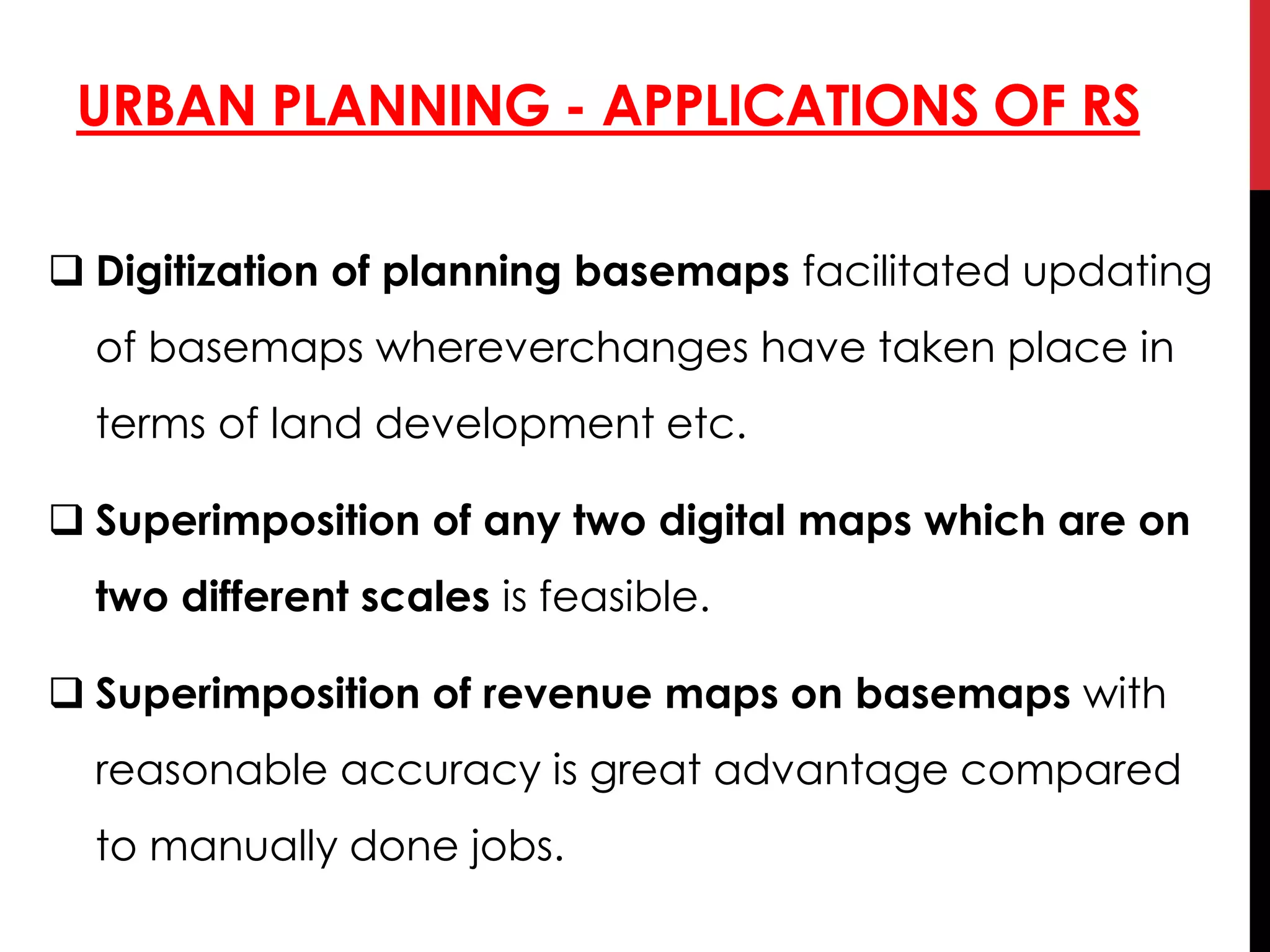 URBAN PLANNING - APPLICATIONS OF RS

❑ Digitization of planning basemaps facilitated updating of basemaps whereverchanges have taken place in terms of land development etc.

❑ Superimposition of any two digital maps which are on two different scales is feasible.

❑ Superimposition of revenue maps on basemaps with reasonable accuracy is great advantage compared to manually done jobs.